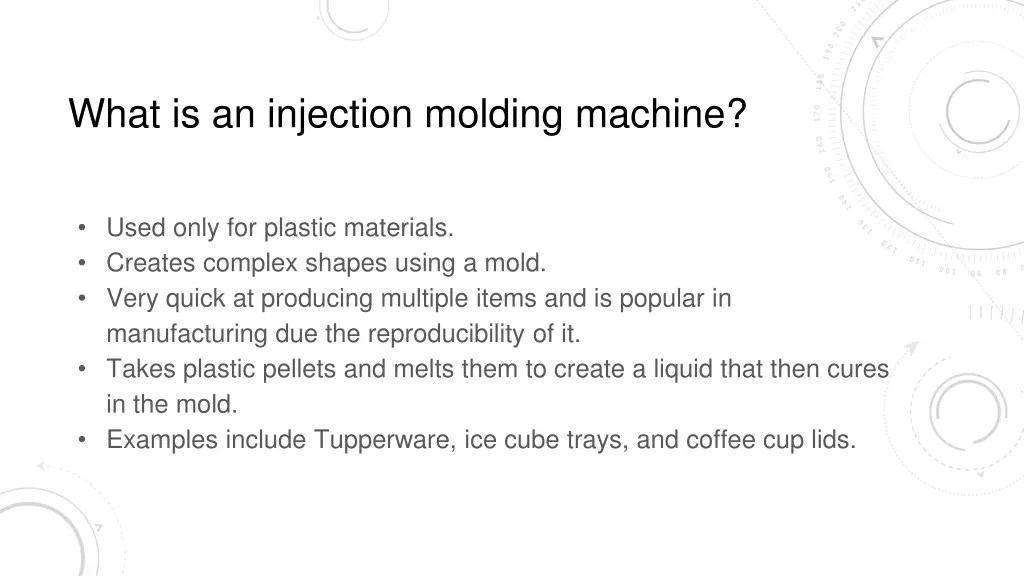 What is an injection molding machine?

• Used only for plastic materials.
• Creates complex shapes using a mold.
• Very quick at producing multiple items and is popular in manufacturing due the reproducibility of it.
• Takes plastic pellets and melts them to create a liquid that then cures in the mold.
• Examples include Tupperware, ice cube trays, and coffee cup lids.